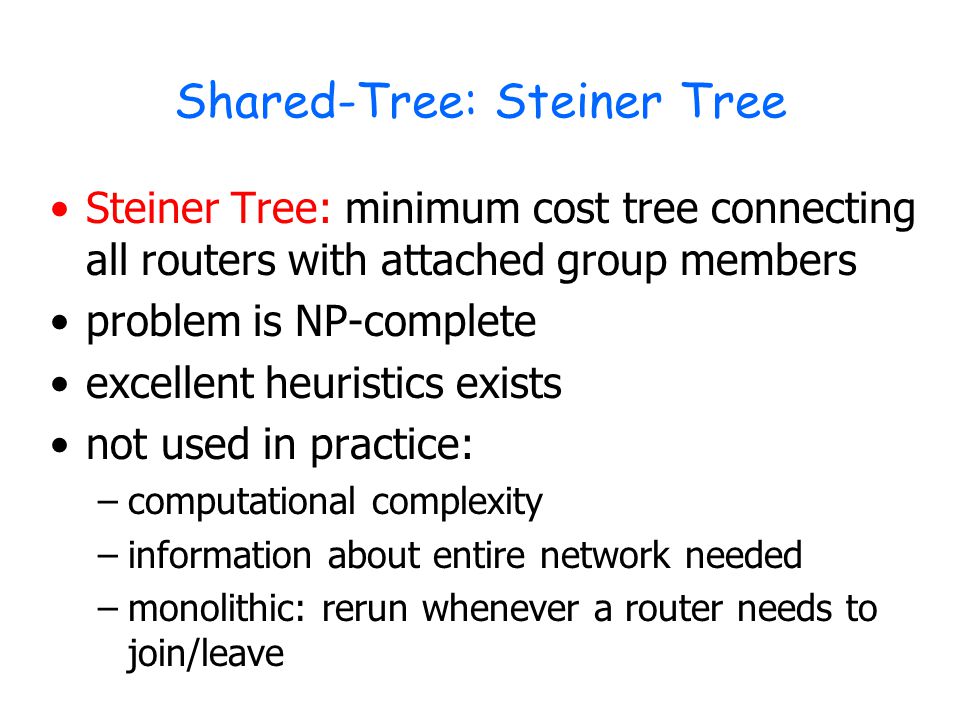 Shared-Tree: Steiner Tree

• Steiner Tree: minimum cost tree connecting all routers with attached group members
• problem is NP-complete
• excellent heuristics exists
• not used in practice:
– computational complexity
– information about entire network needed
– monolithic: rerun whenever a router needs to join/leave